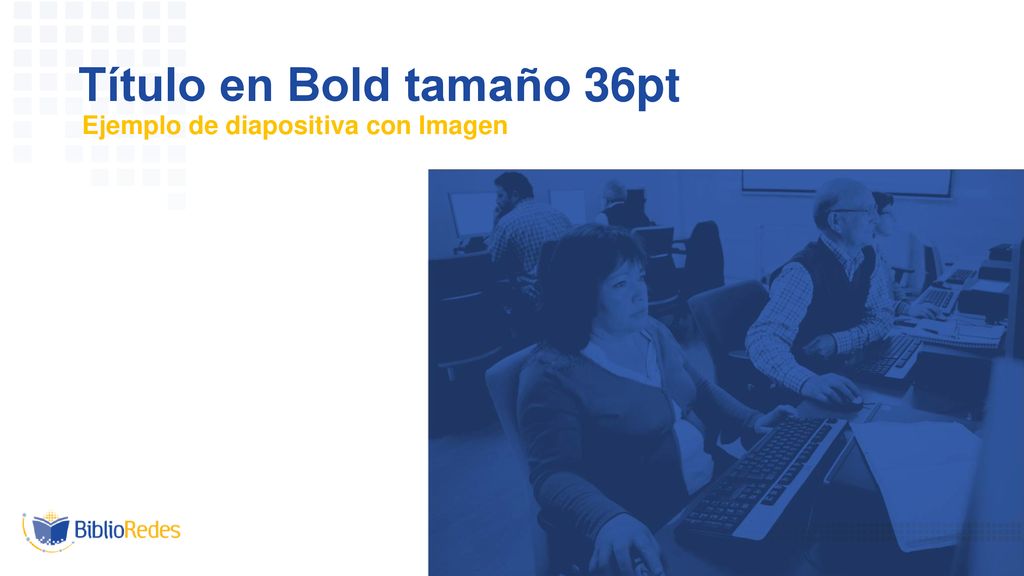 Título en Bold tamaño 36pt
Ejemplo de diapositiva con Imagen

BiblioRedes